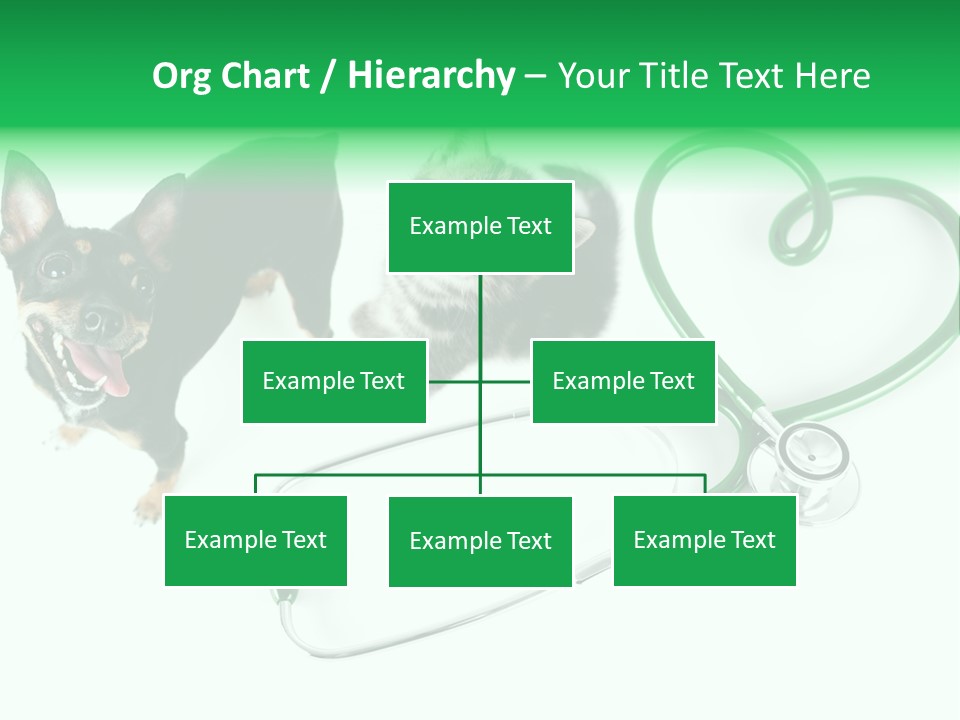 Org Chart / Hierarchy – Your Title Text Here

Example Text

Example Text

Example Text

Example Text

Example Text

Example Text